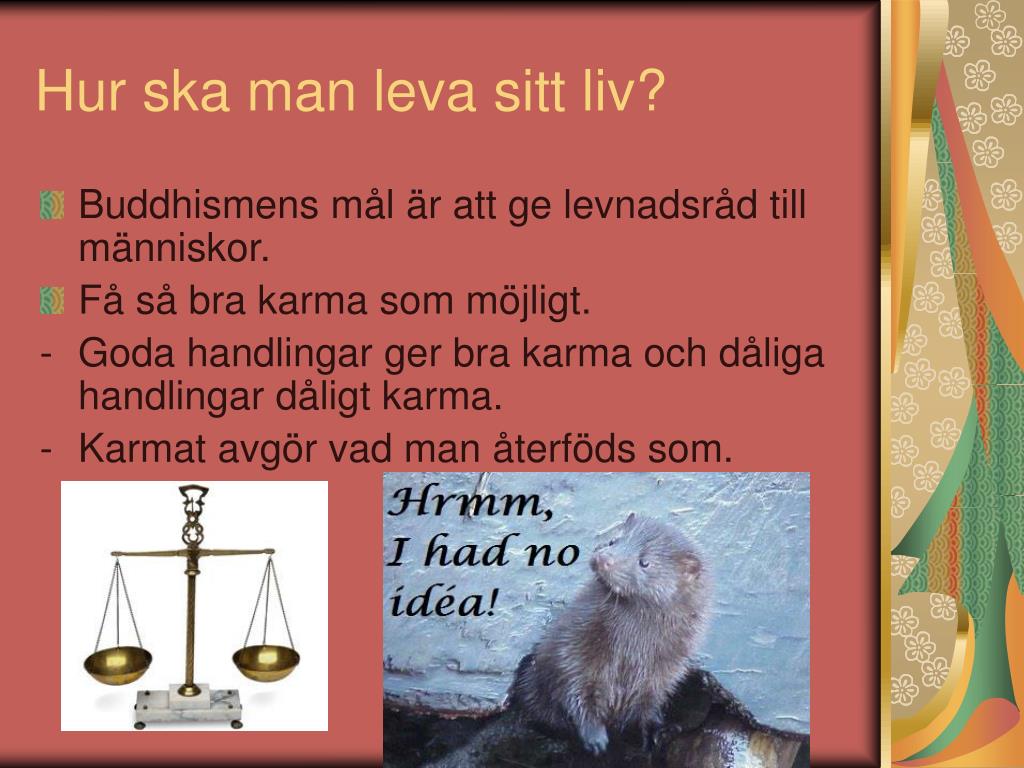 Hur ska man leva sitt liv?

Buddhismens mål är att ge levnadsråd till människor.

Få så bra karma som möjligt.

- Goda handlingar ger bra karma och dåliga handlingar dåligt karma.

- Karmat avgör vad man återföds som.

Hrmm,
I had no
idéa!